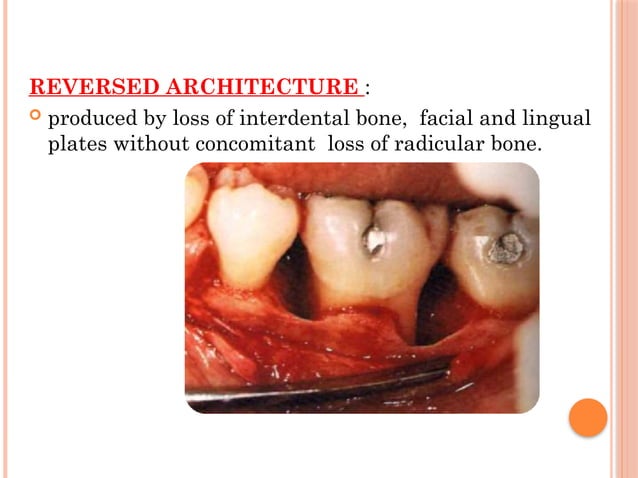 REVERSED ARCHITECTURE :

produced by loss of interdental bone, facial and lingual plates without concomitant loss of radicular bone.